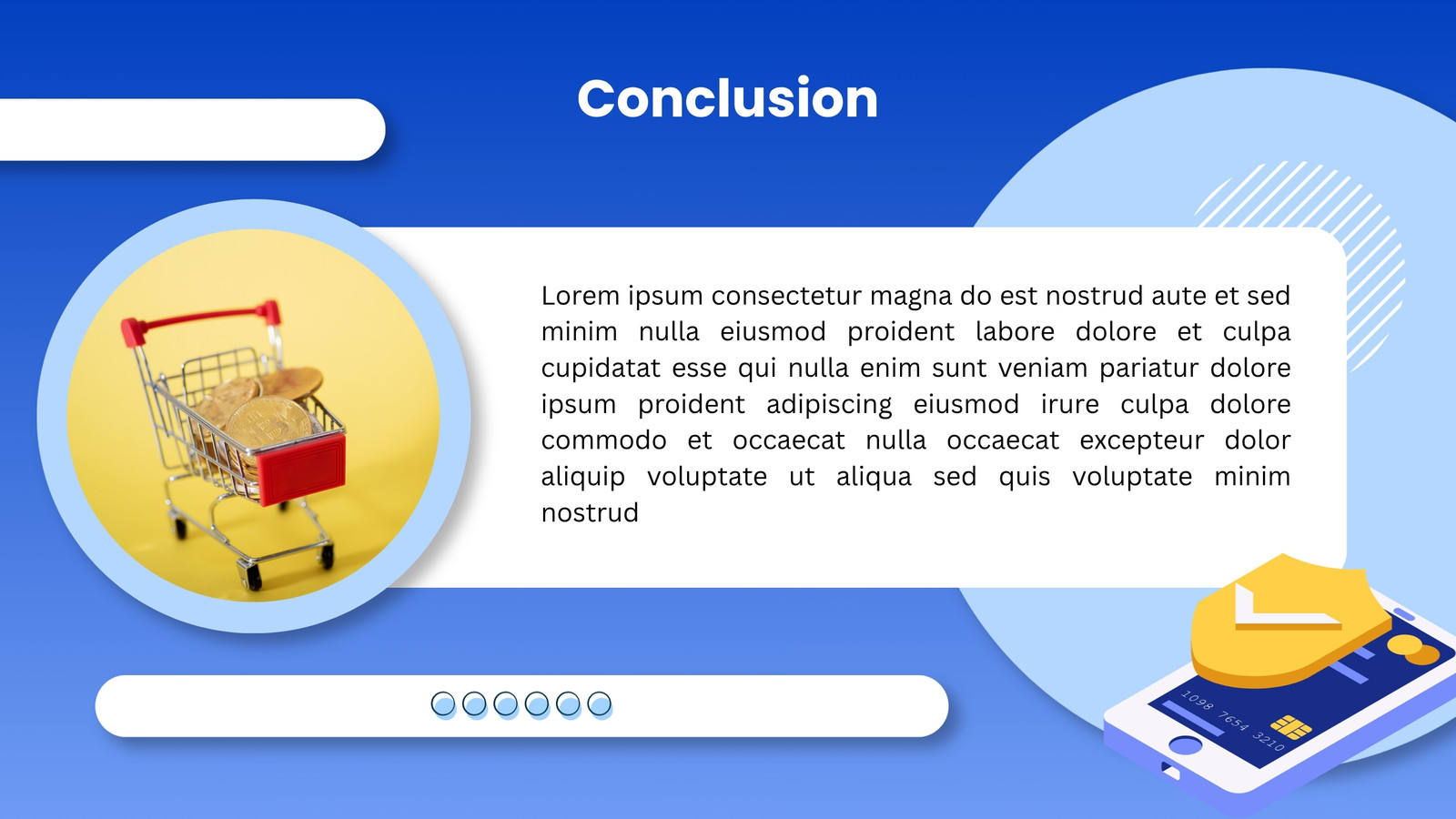 Conclusion

Lorem ipsum consectetur magna do est nostrud aute et sed minim nulla eiusmod proident labore dolore et culpa cupidatat esse qui nulla enim sunt veniam pariatur dolore ipsum proident adipiscing eiusmod irure culpa dolore commodo et occaecat nulla occaecat excepteur dolor aliquip voluptate ut aliqua sed quis voluptate minim nostrud

1098 7654 3210